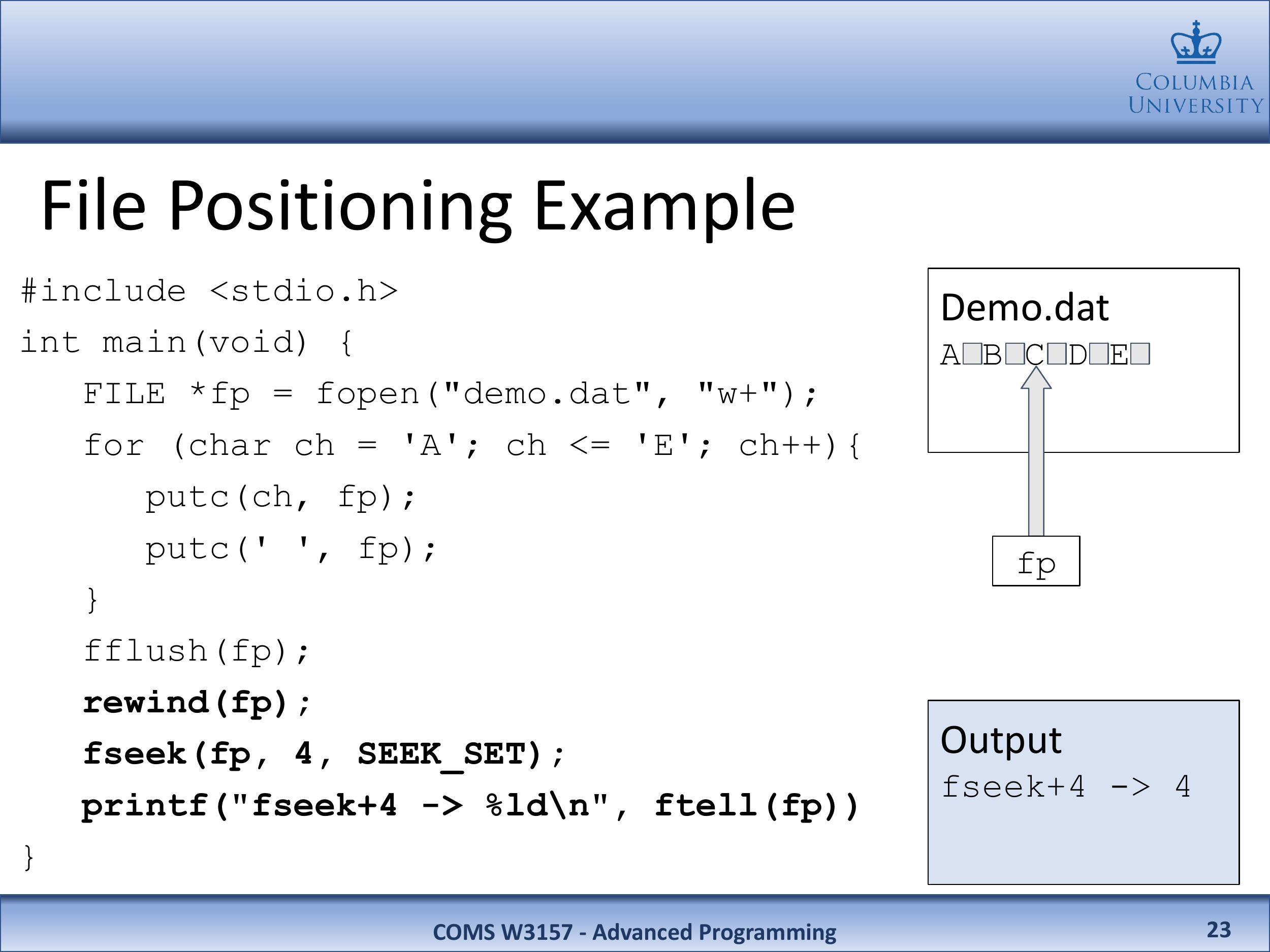 COLUMBIA UNIVERSITY

File Positioning Example

#include <stdio.h>
int main(void) {
FILE *fp = fopen("demo.dat", "w+");
for (char ch = 'A'; ch <= 'E'; ch++){
putc(ch, fp);
putc(' ', fp);
}
fflush(fp);
rewind(fp);
fseek(fp, 4, SEEK_SET);
printf("fseek+4 -> %ld\n", ftell(fp))
}

Demo.dat
A□B□C□D□E□

fp

Output
fseek+4 -> 4

COMS W3157 - Advanced Programming

23